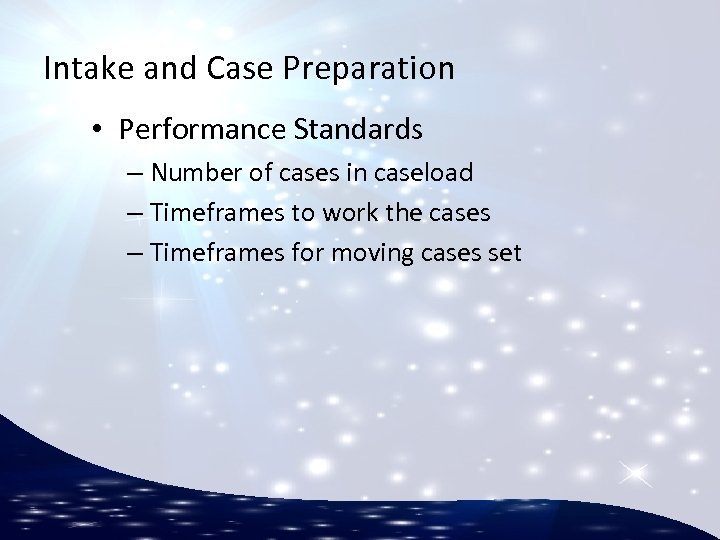 Intake and Case Preparation

• Performance Standards
– Number of cases in caseload
– Timeframes to work the cases
– Timeframes for moving cases set